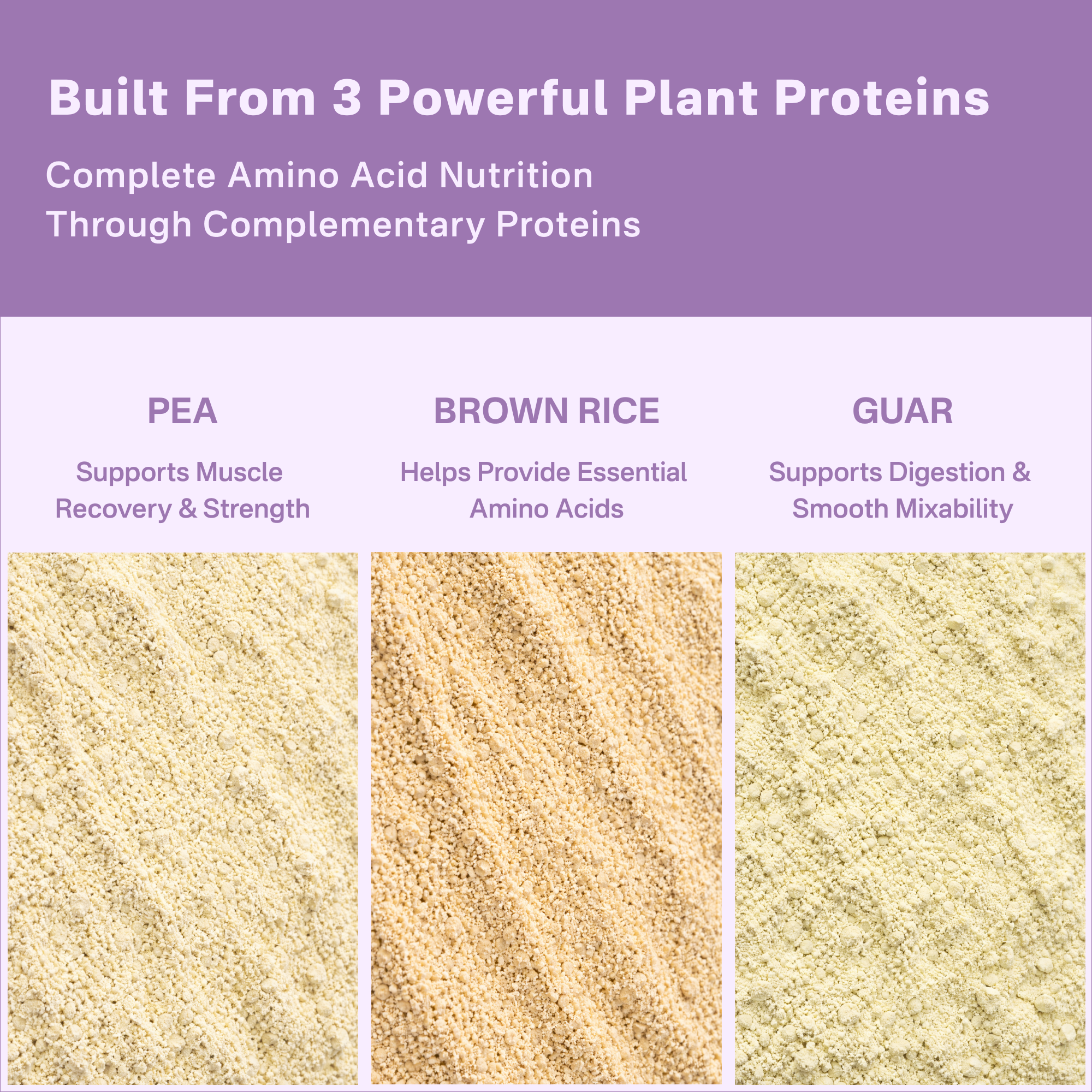 Built From 3 Powerful Plant Proteins

Complete Amino Acid Nutrition Through Complementary Proteins

PEA

Supports Muscle Recovery & Strength

BROWN RICE

Helps Provide Essential Amino Acids

GUAR

Supports Digestion & Smooth Mixability